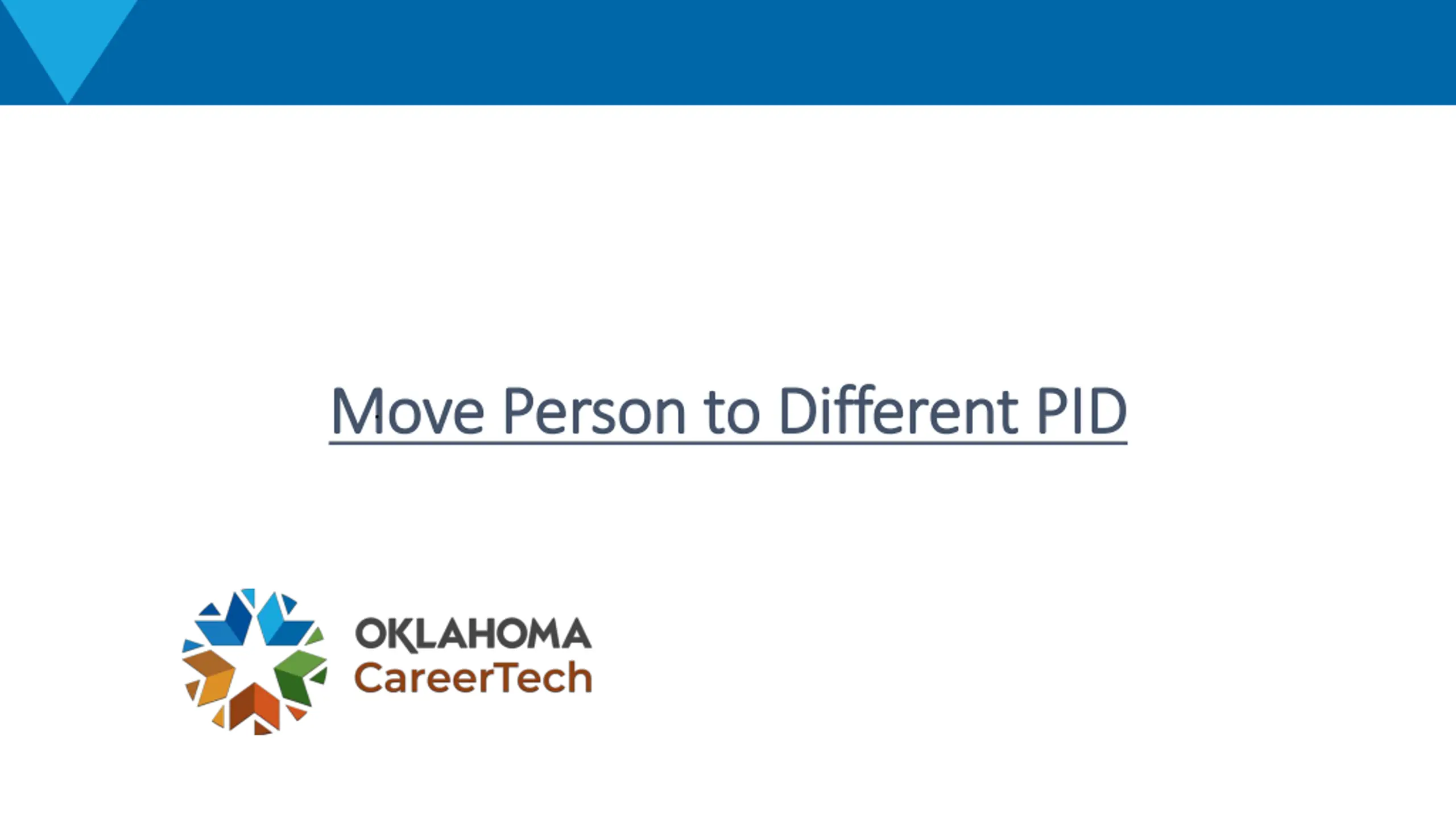 Move Person to Different PID

OKLAHOMA
CareerTech